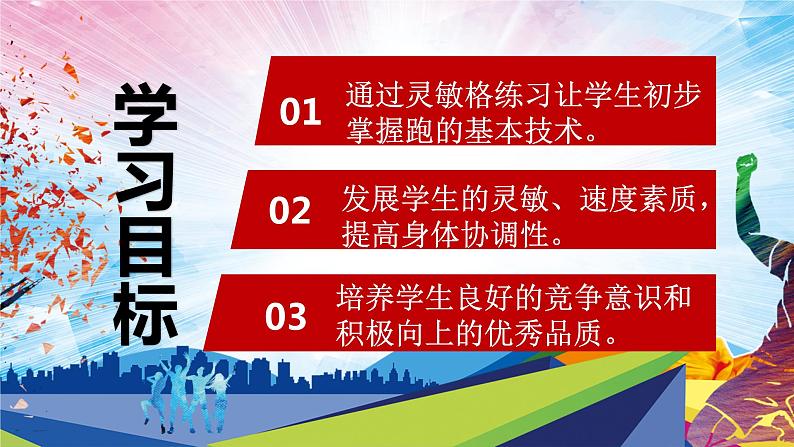 学习目标

01 通过灵敏格练习让学生初步掌握跑的基本技术。

02 发展学生的灵敏、速度素质，提高身体协调性。

03 培养学生良好的竞争意识和积极向上的优秀品质。